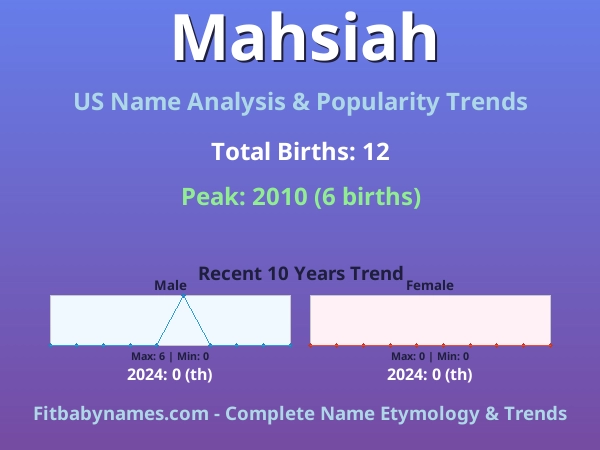 Mahsiah

US Name Analysis & Popularity Trends

Total Births: 12

Peak: 2010 (6 births)

Recent 10 Years Trend

Male

Max: 6 | Min: 0

2024: 0 (th)

Female

Max: 0 | Min: 0

2024: 0 (th)

Fitbabynames.com - Complete Name Etymology & Trends